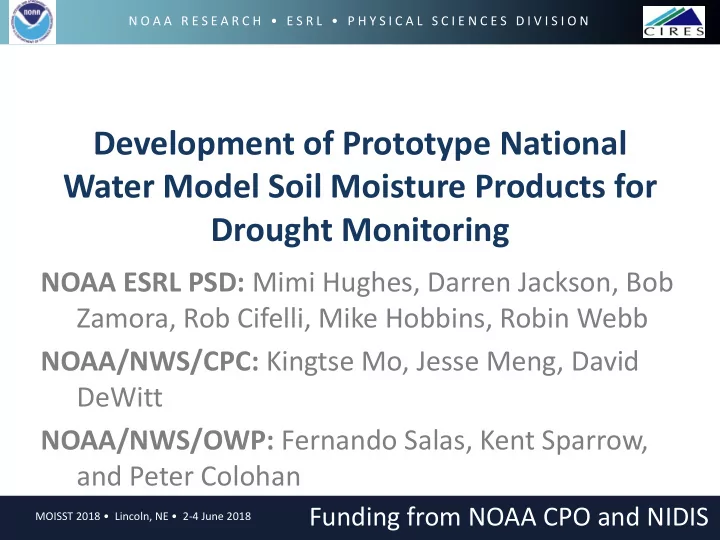 NOAA

NOAA RESEARCH • ESRL • PHYSICAL SCIENCES DIVISION

CIRES

Development of Prototype National Water Model Soil Moisture Products for Drought Monitoring

NOAA ESRL PSD: Mimi Hughes, Darren Jackson, Bob Zamora, Rob Cifelli, Mike Hobbins, Robin Webb

NOAA/NWS/CPC: Kingtse Mo, Jesse Meng, David DeWitt

NOAA/NWS/OWP: Fernando Salas, Kent Sparrow, and Peter Colohan

MOISST 2018 • Lincoln, NE • 2-4 June 2018

Funding from NOAA CPO and NIDIS